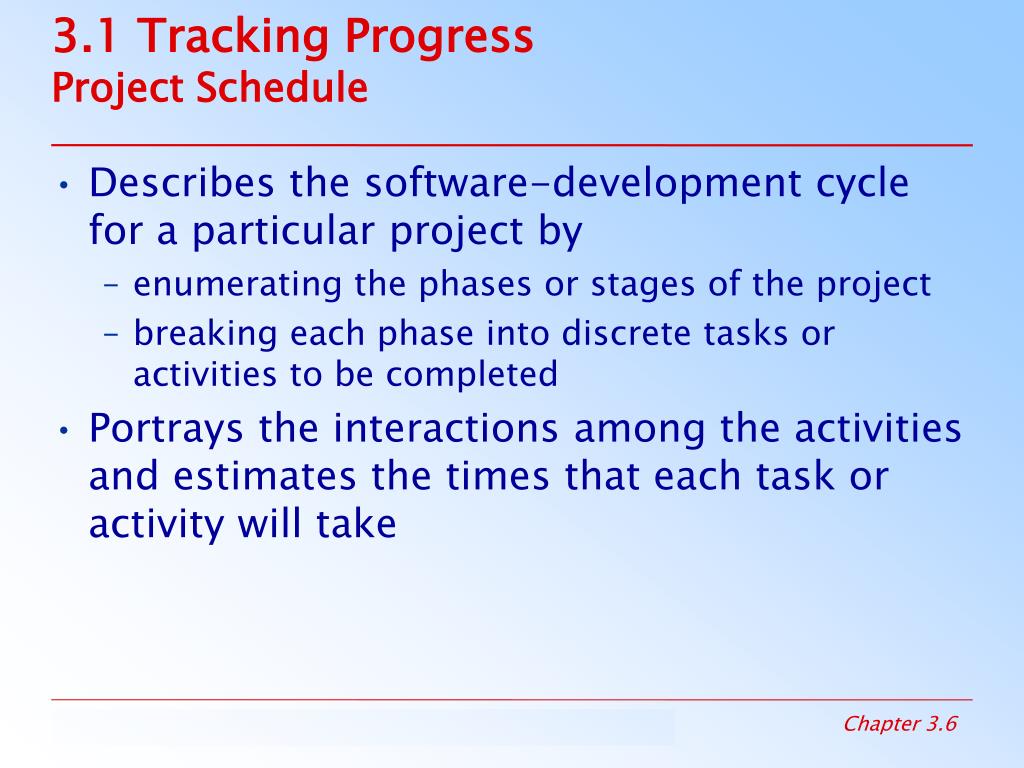 3.1 Tracking Progress
Project Schedule

• Describes the software-development cycle for a particular project by
– enumerating the phases or stages of the project
– breaking each phase into discrete tasks or activities to be completed
• Portrays the interactions among the activities and estimates the times that each task or activity will take

Chapter 3.6